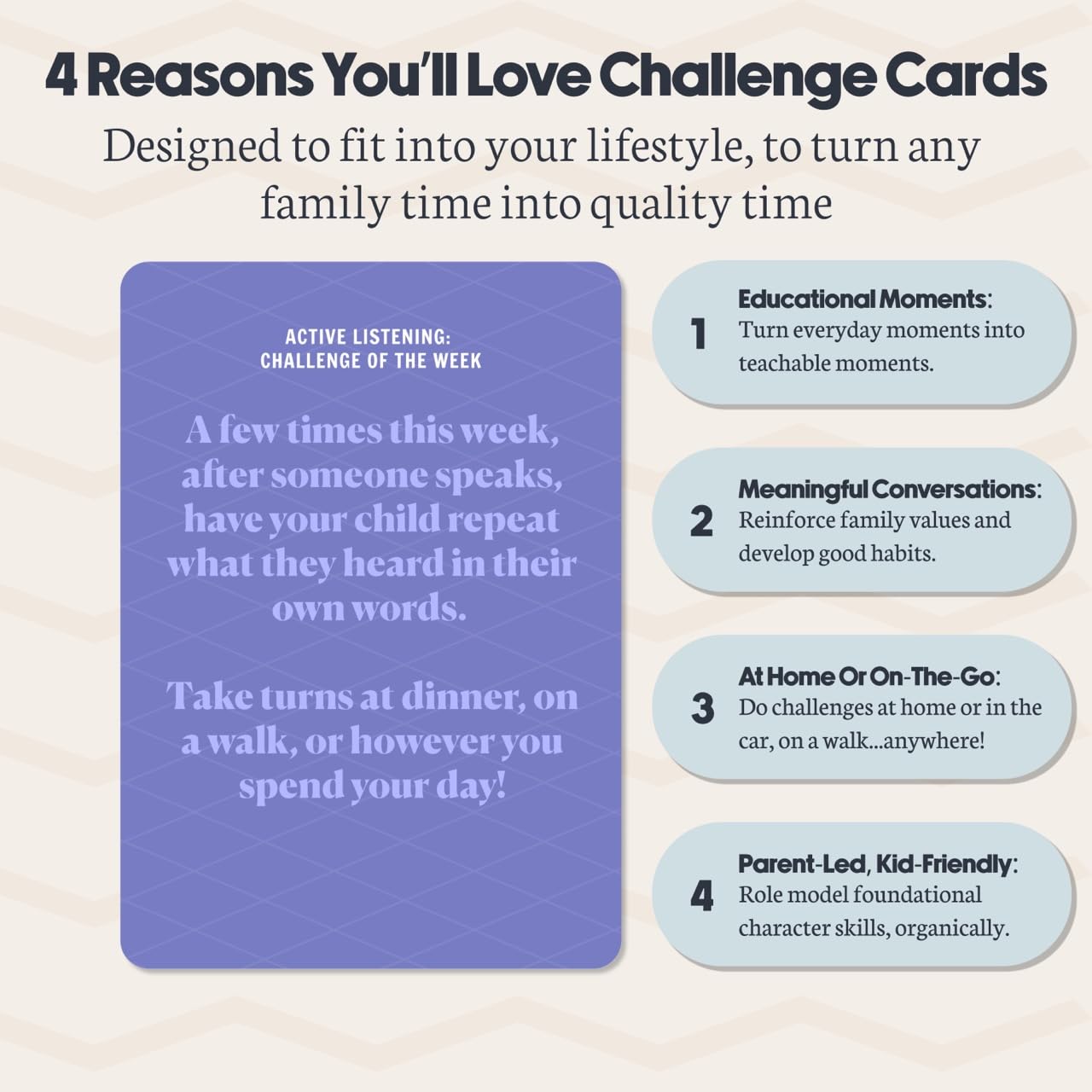 4 Reasons You'll Love Challenge Cards

Designed to fit into your lifestyle, to turn any family time into quality time

ACTIVE LISTENING:
CHALLENGE OF THE WEEK

A few times this week, after someone speaks, have your child repeat what they heard in their own words.

Take turns at dinner, on a walk, or however you spend your day!

1 Educational Moments: Turn everyday moments into teachable moments.

2 Meaningful Conversations: Reinforce family values and develop good habits.

3 At Home Or On-The-Go: Do challenges at home or in the car, on a walk...anywhere!

4 Parent-Led, Kid-Friendly: Role model foundational character skills, organically.